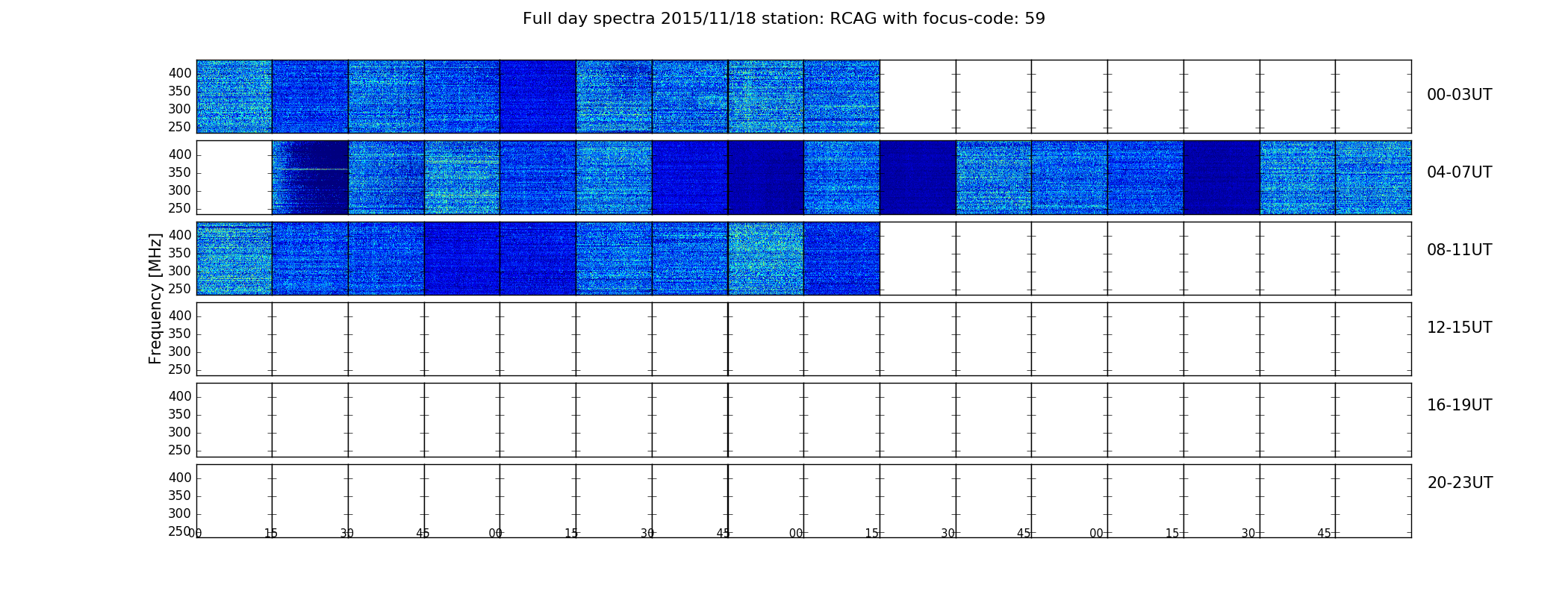 Full day spectra 2015/11/18 station: RCAG with focus-code: 59

Frequency [MHz]

400
350
300
250
00-03UT

400
350
300
250
04-07UT

400
350
300
250
08-11UT

400
350
300
250
12-15UT

400
350
300
250
16-19UT

400
350
300
250
20-23UT

00 15 30 45 00 15 30 45 00 15 30 45 00 15 30 45